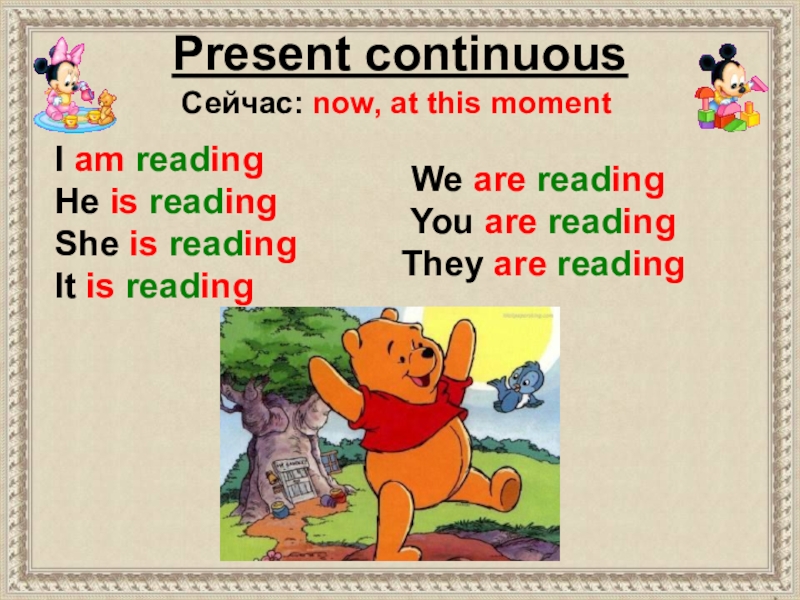 Present continuous

Сейчас: now, at this moment

I am reading
He is reading
She is reading
It is reading

We are reading
You are reading
They are reading